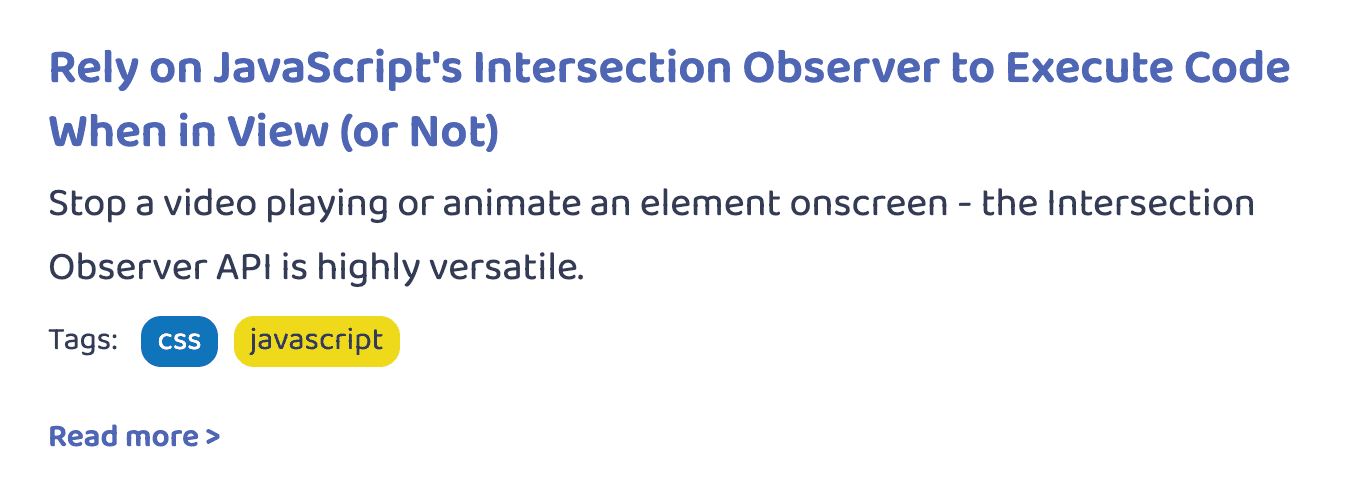 Rely on JavaScript's Intersection Observer to Execute Code When in View (or Not)

Stop a video playing or animate an element onscreen - the Intersection Observer API is highly versatile.

Tags: css javascript

Read more >